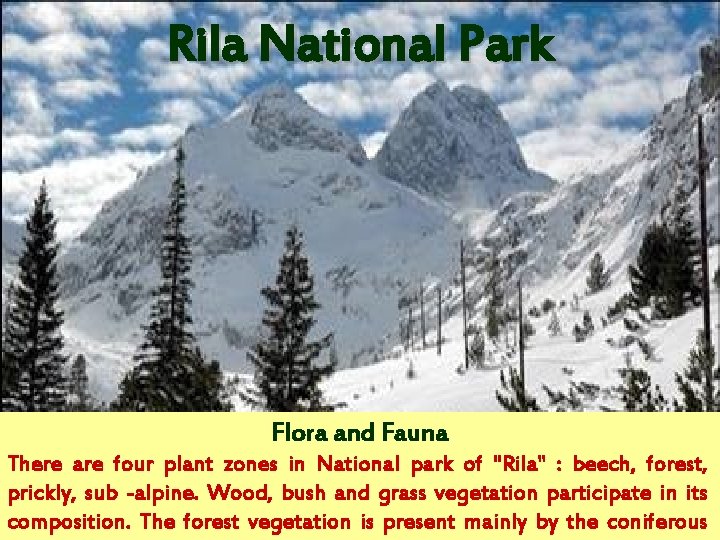 Rila National Park

Flora and Fauna

There are four plant zones in National park of "Rila" : beech, forest, prickly, sub -alpine. Wood, bush and grass vegetation participate in its composition. The forest vegetation is present mainly by the coniferous